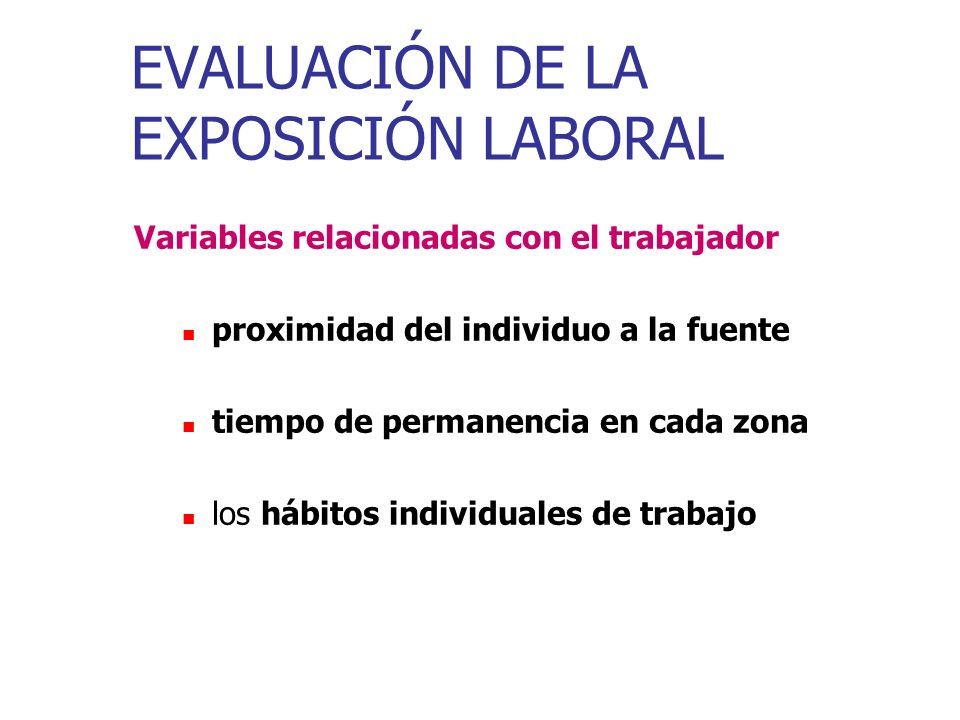 EVALUACIÓN DE LA EXPOSICIÓN LABORAL

Variables relacionadas con el trabajador

- proximidad del individuo a la fuente
- tiempo de permanencia en cada zona
- los hábitos individuales de trabajo